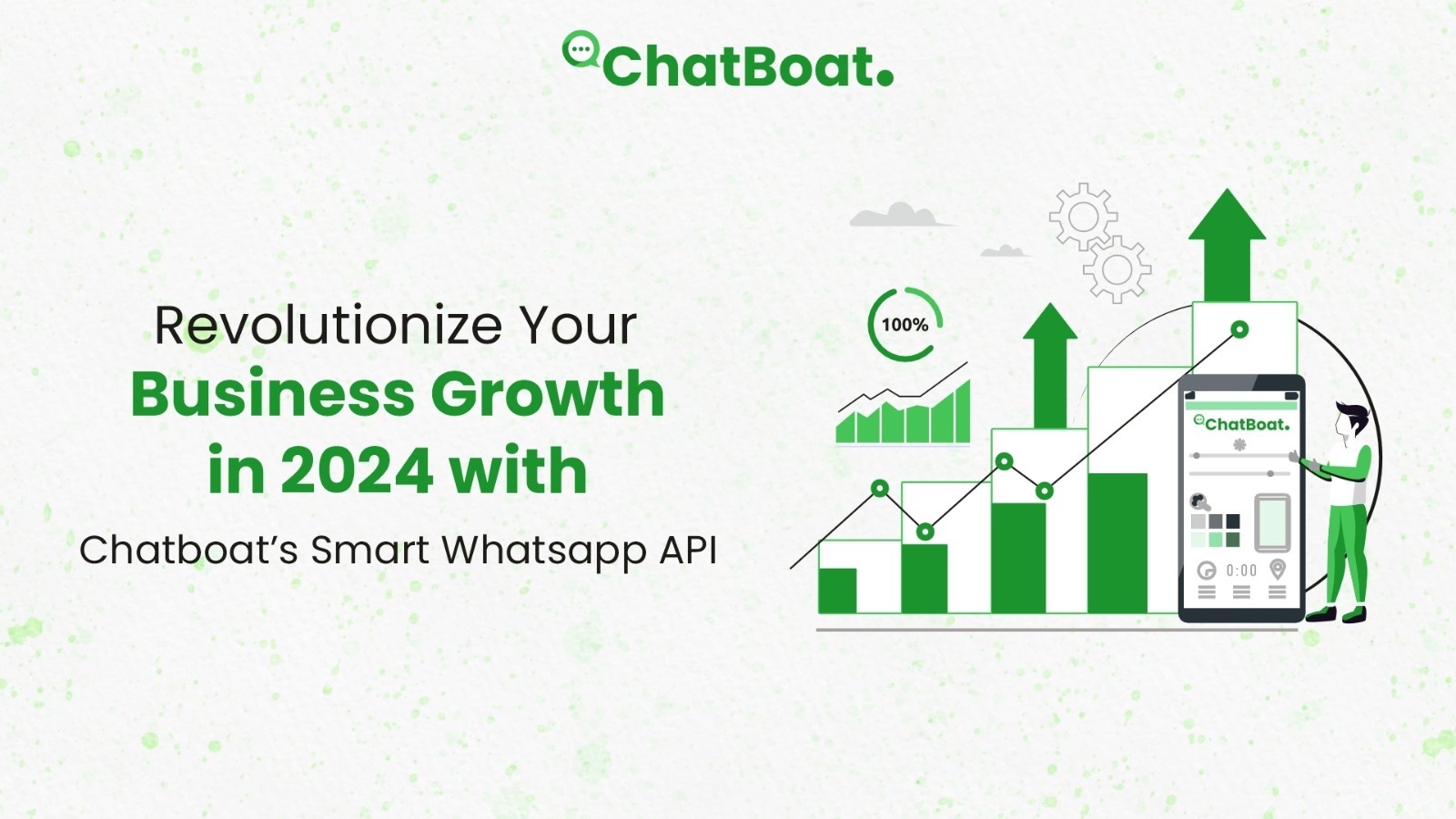 ChatBoat.

Revolutionize Your
Business Growth
in 2024 with
Chatboat's Smart Whatsapp API

100%

ChatBoat.

0:00